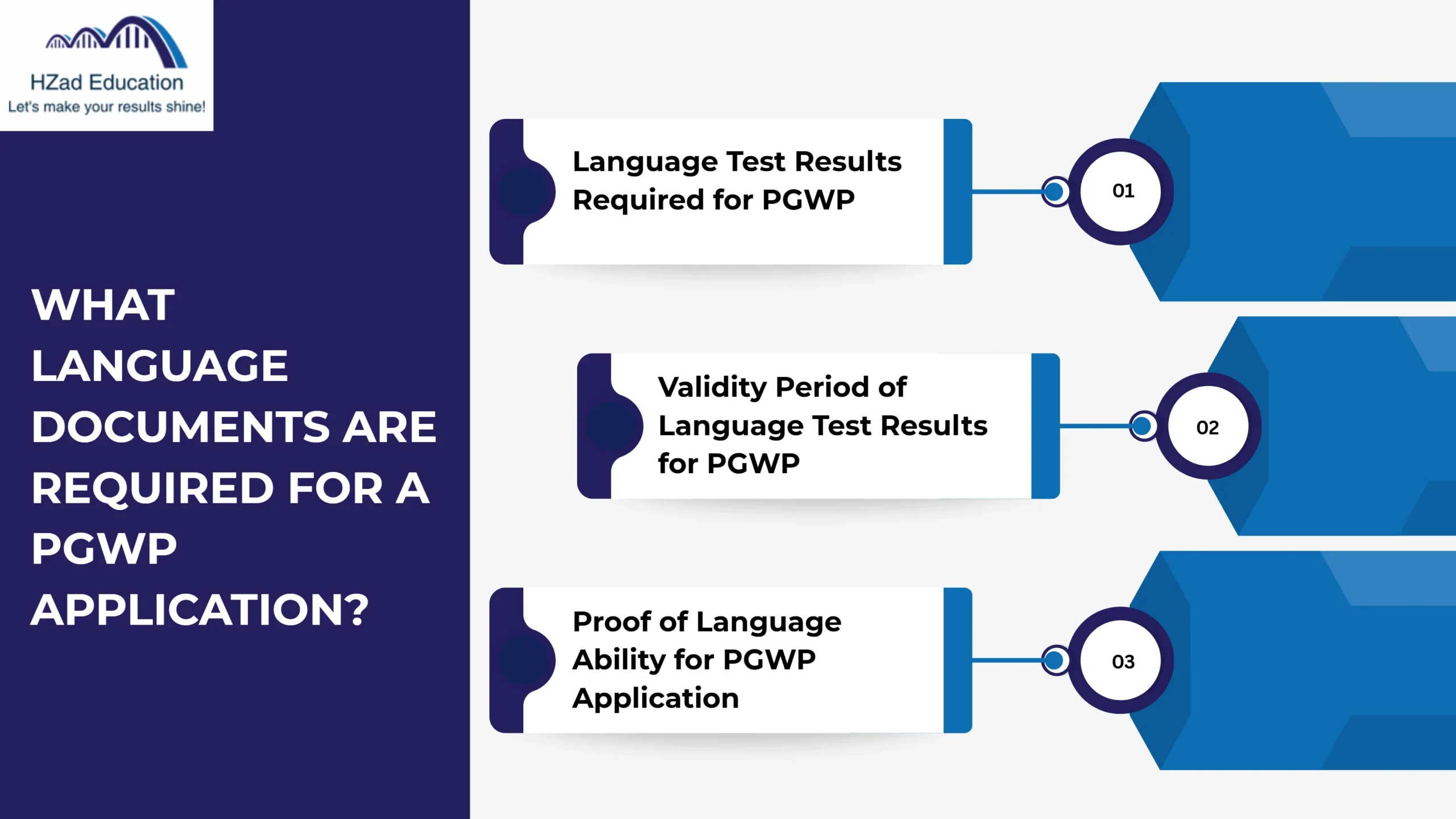 HZad Education
Let's make your results shine!

WHAT LANGUAGE DOCUMENTS ARE REQUIRED FOR A PGWP APPLICATION?

Language Test Results Required for PGWP

01

Validity Period of Language Test Results for PGWP

02

Proof of Language Ability for PGWP Application

03